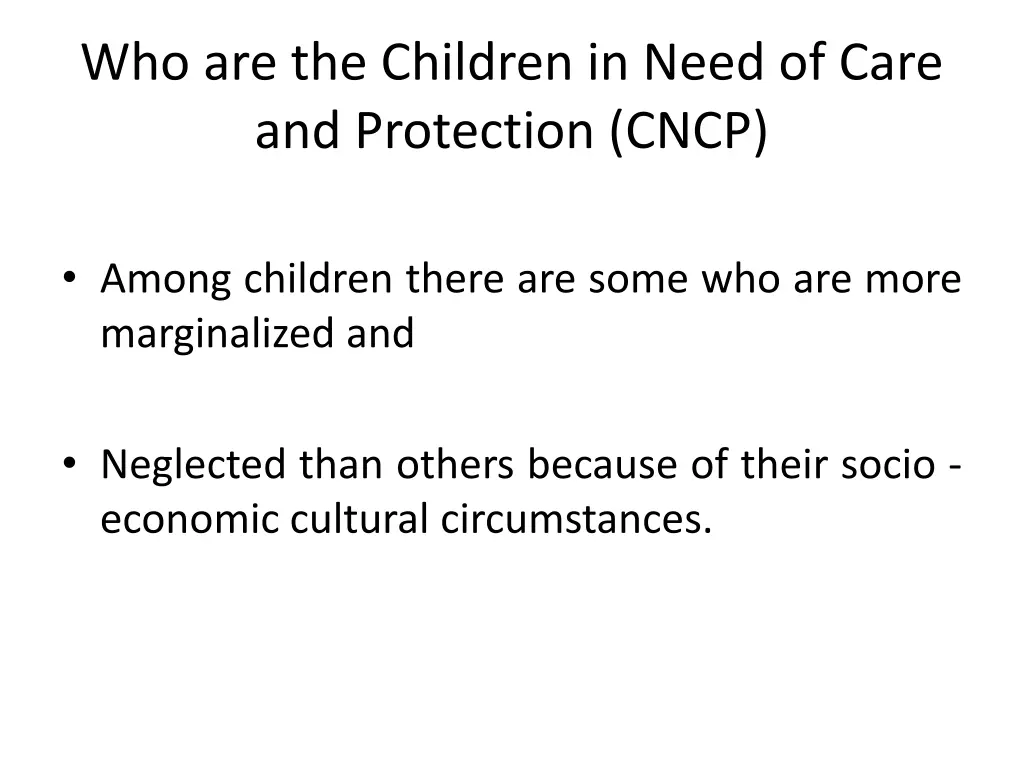 Who are the Children in Need of Care and Protection (CNCP)

• Among children there are some who are more marginalized and

• Neglected than others because of their socio - economic cultural circumstances.